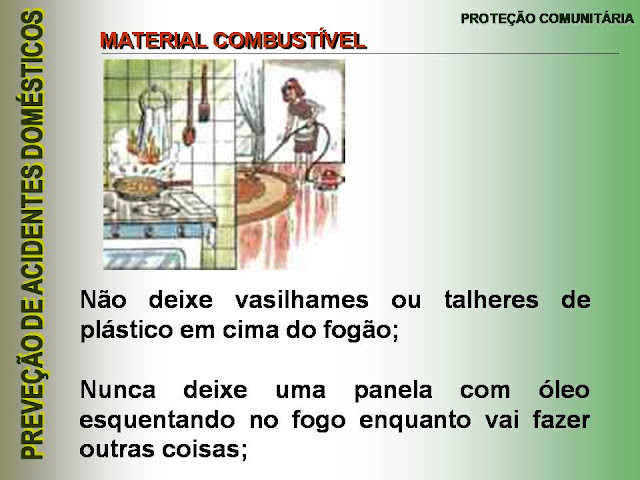 PREVEÇÃO DE ACIDENTES DOMÉSTICOS

PROTEÇÃO COMUNITÁRIA

MATERIAL COMBUSTÍVEL

Não deixe vasilhames ou talheres de plástico em cima do fogão;

Nunca deixe uma panela com óleo esquentando no fogo enquanto vai fazer outras coisas;